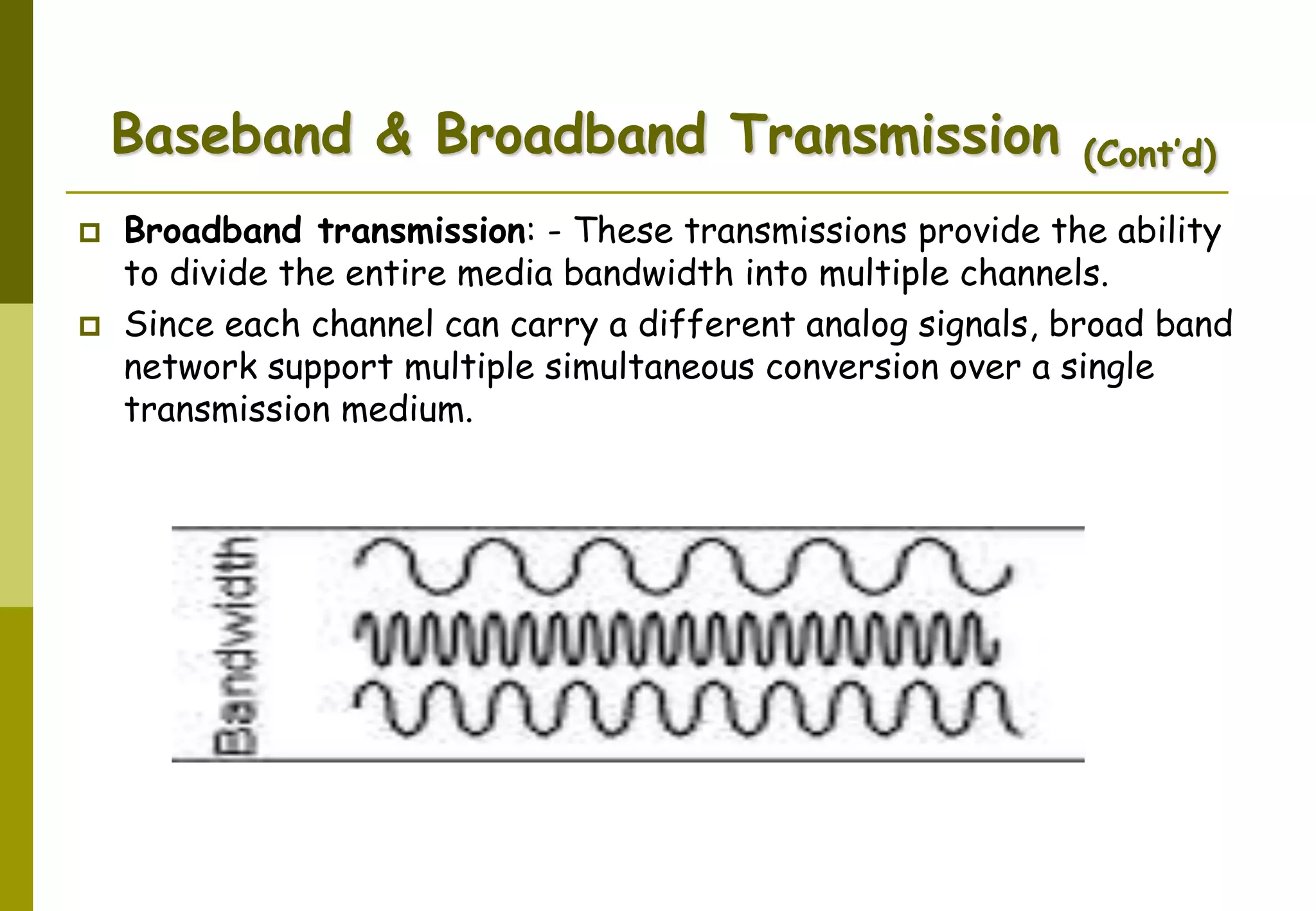 Baseband & Broadband Transmission (Cont'd)

Broadband transmission: - These transmissions provide the ability to divide the entire media bandwidth into multiple channels.

Since each channel can carry a different analog signals, broad band network support multiple simultaneous conversion over a single transmission medium.

Bandwidth